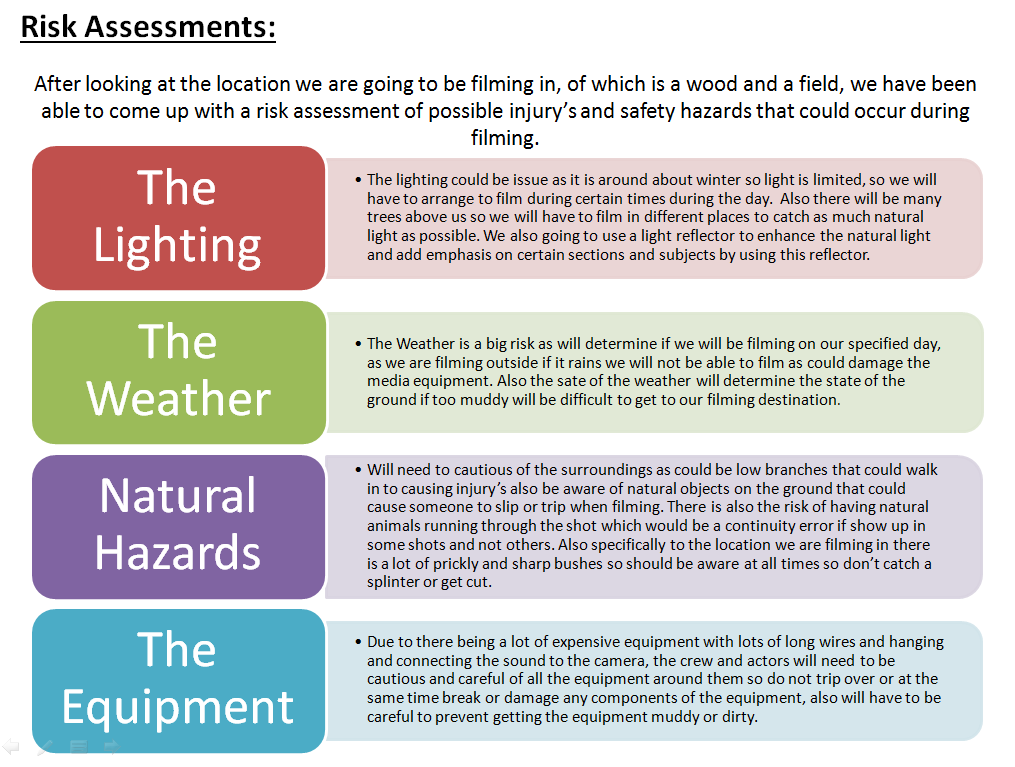 Risk Assessments:

After looking at the location we are going to be filming in, of which is a wood and a field, we have been able to come up with a risk assessment of possible injury's and safety hazards that could occur during filming.

The Lighting

• The lighting could be issue as it is around about winter so light is limited, so we will have to arrange to film during certain times during the day. Also there will be many trees above us so we will have to film in different places to catch as much natural light as possible. We also going to use a light reflector to enhance the natural light and add emphasis on certain sections and subjects by using this reflector.

The Weather

• The Weather is a big risk as will determine if we will be filming on our specified day, as we are filming outside if it rains we will not be able to film as could damage the media equipment. Also the sate of the weather will determine the state of the ground if too muddy will be difficult to get to our filming destination.

Natural Hazards

• Will need to cautious of the surroundings as could be low branches that could walk in to causing injury's also be aware of natural objects on the ground that could cause someone to slip or trip when filming. There is also the risk of having natural animals running through the shot which would be a continuity error if show up in some shots and not others. Also specifically to the location we are filming in there is a lot of prickly and sharp bushes so should be aware at all times so don't catch a splinter or get cut.

The Equipment

• Due to there being a lot of expensive equipment with lots of long wires and hanging and connecting the sound to the camera, the crew and actors will need to be cautious and careful of all the equipment around them so do not trip over or at the same time break or damage any components of the equipment, also will have to be careful to prevent getting the equipment muddy or dirty.